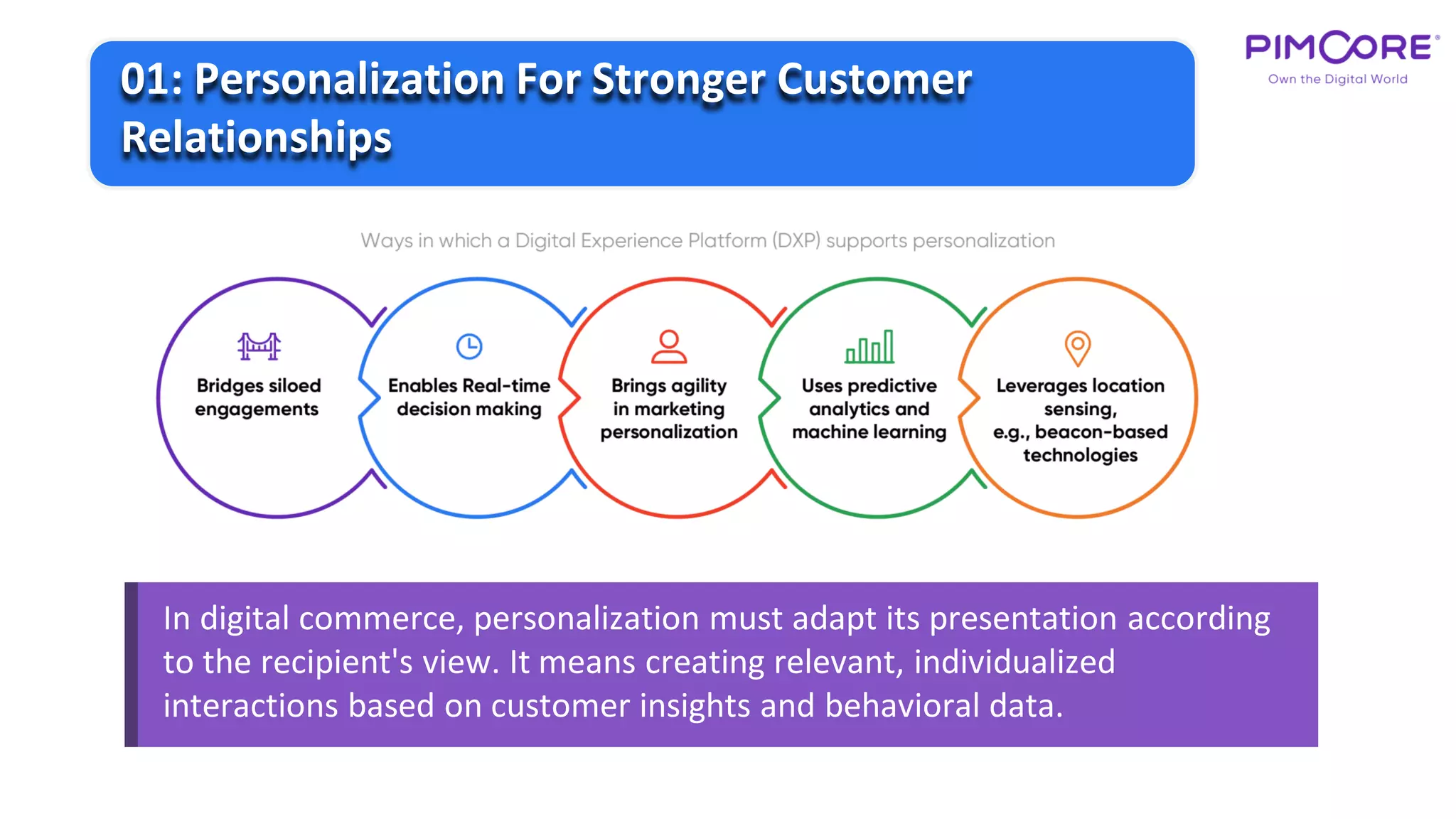 01: Personalization For Stronger Customer Relationships

PIMCORE®
Own the Digital World

Ways in which a Digital Experience Platform (DXP) supports personalization

Bridges siloed engagements

Enables Real-time decision making

Brings agility in marketing personalization

Uses predictive analytics and machine learning

Leverages location sensing, e.g., beacon-based technologies

In digital commerce, personalization must adapt its presentation according to the recipient's view. It means creating relevant, individualized interactions based on customer insights and behavioral data.